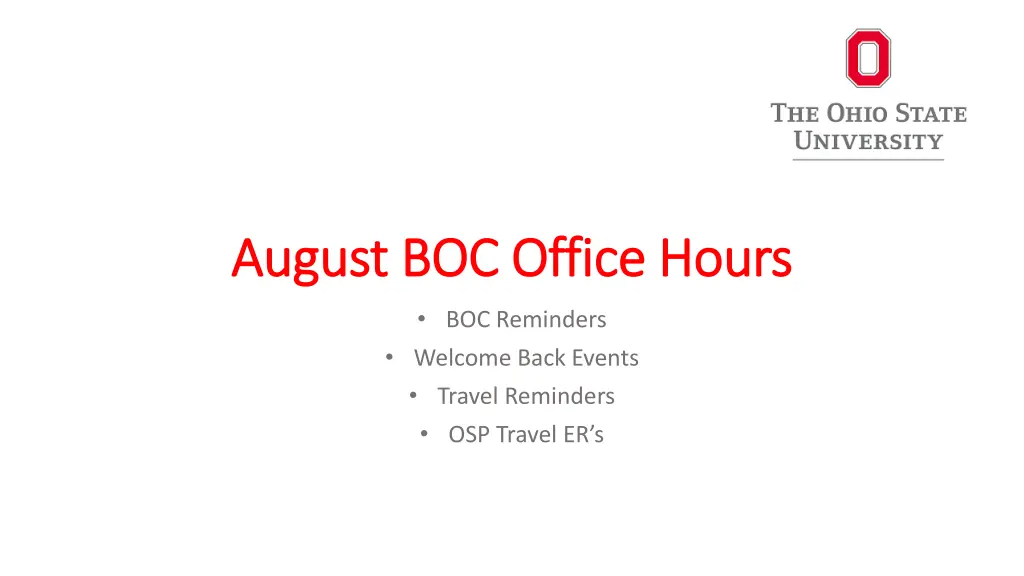 THE OHIO STATE UNIVERSITY

August BOC Office Hours

• BOC Reminders
• Welcome Back Events
• Travel Reminders
• OSP Travel ER's